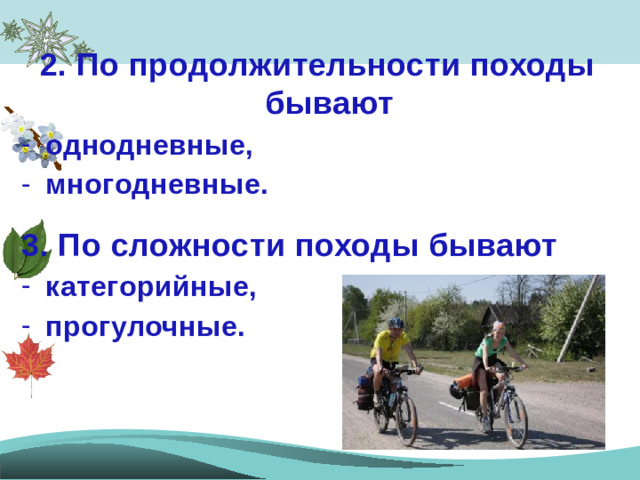 2. По продолжительности походы бывают

- однодневные,
- многодневные.

3. По сложности походы бывают

- категорийные,
- прогулочные.